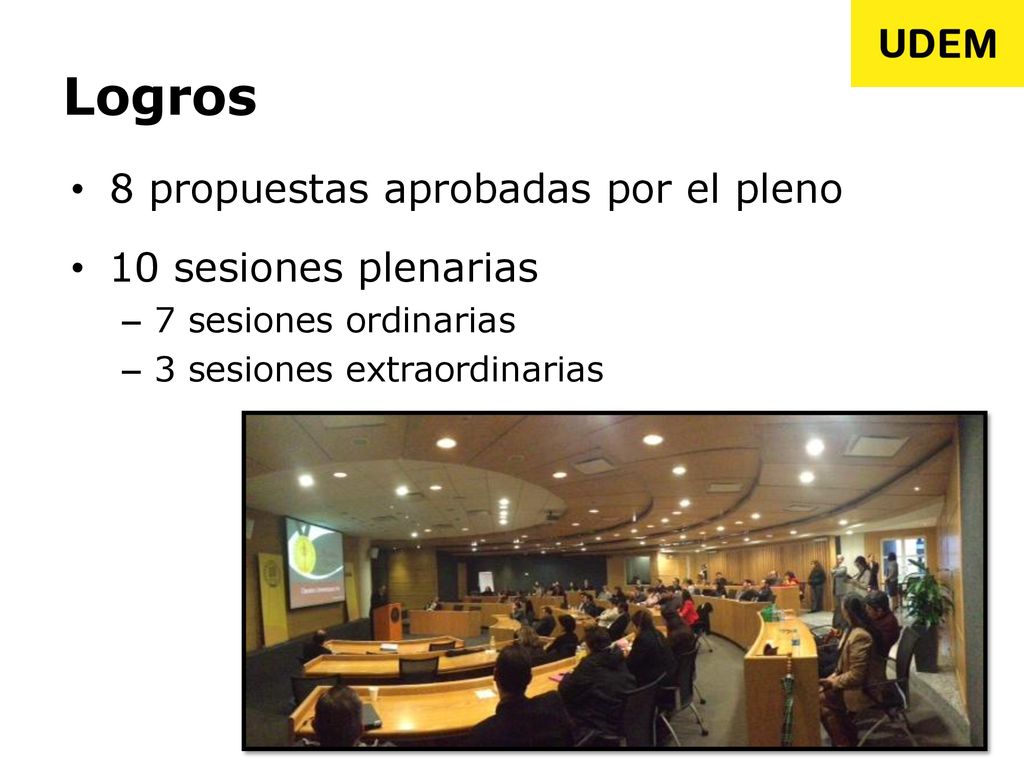 UDEM

Logros

• 8 propuestas aprobadas por el pleno

• 10 sesiones plenarias
– 7 sesiones ordinarias
– 3 sesiones extraordinarias